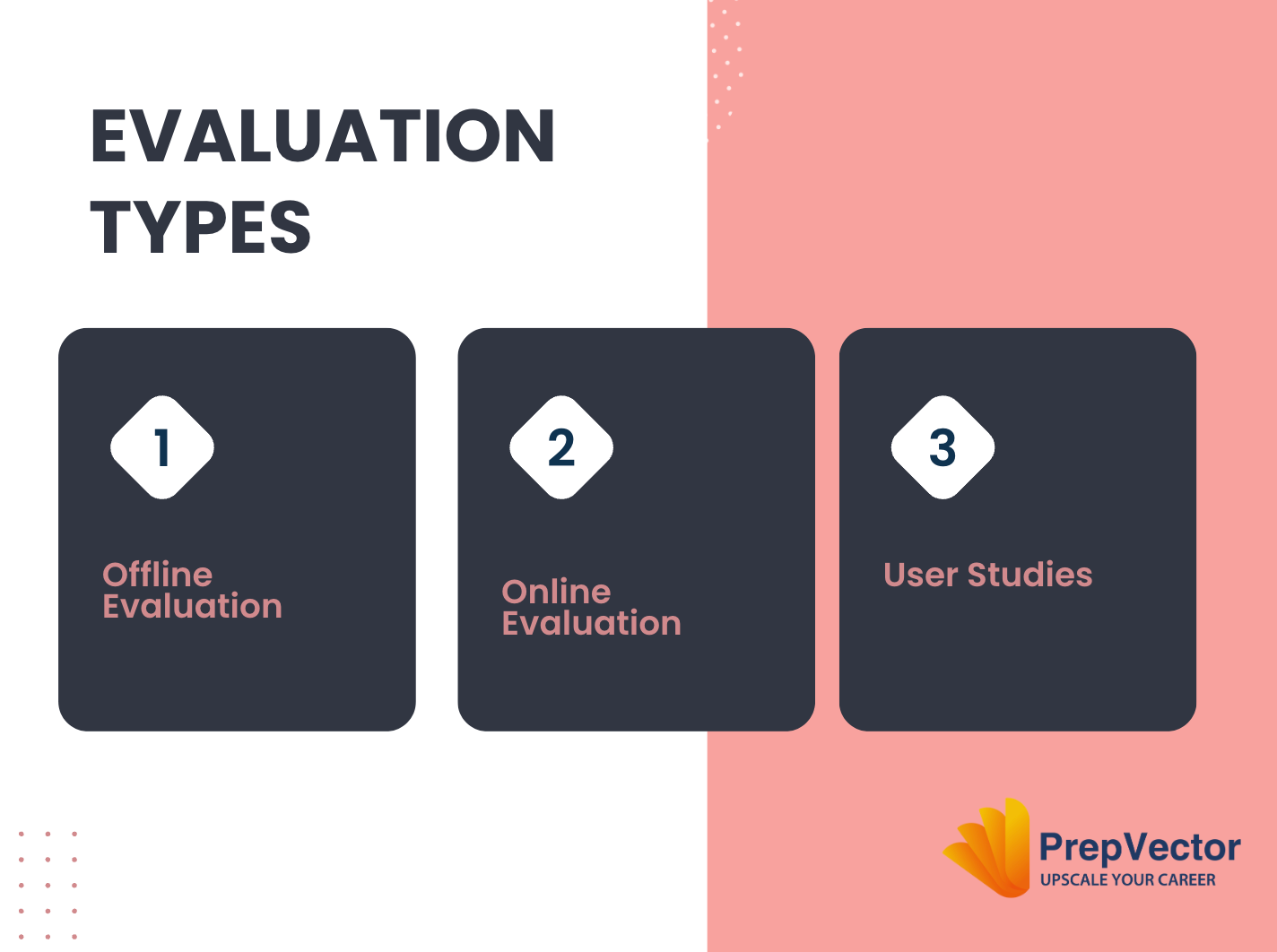 EVALUATION TYPES

1

Offline Evaluation

2

Online Evaluation

3

User Studies

PrepVector
UPSCALE YOUR CAREER